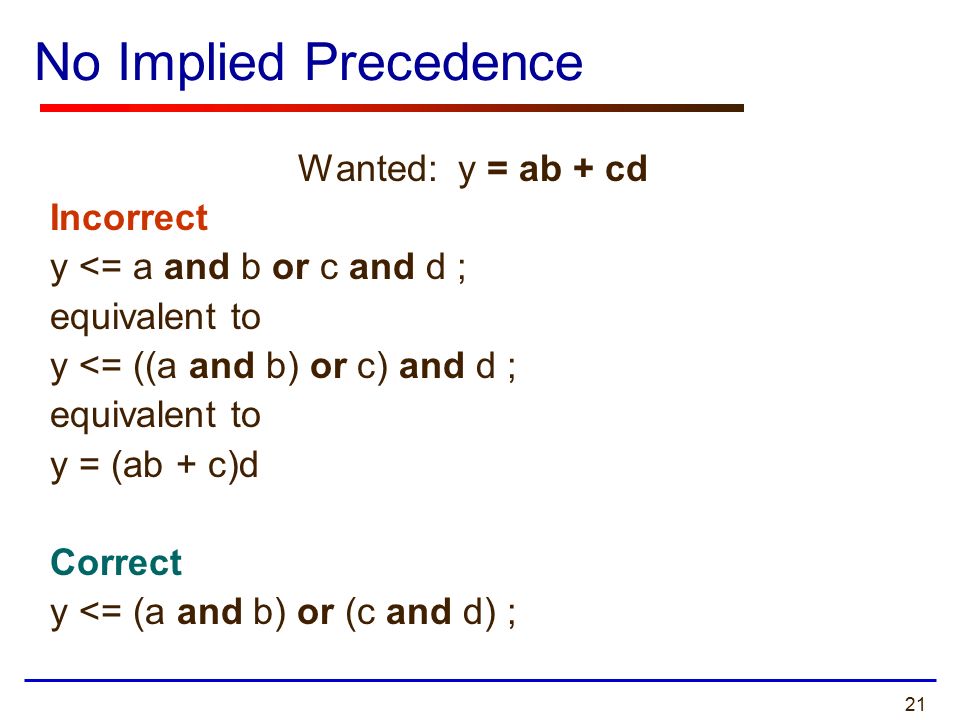 No Implied Precedence

Wanted: y = ab + cd

Incorrect
y <= a and b or c and d ;
equivalent to
y <= ((a and b) or c) and d ;
equivalent to
y = (ab + c)d

Correct
y <= (a and b) or (c and d) ;

21